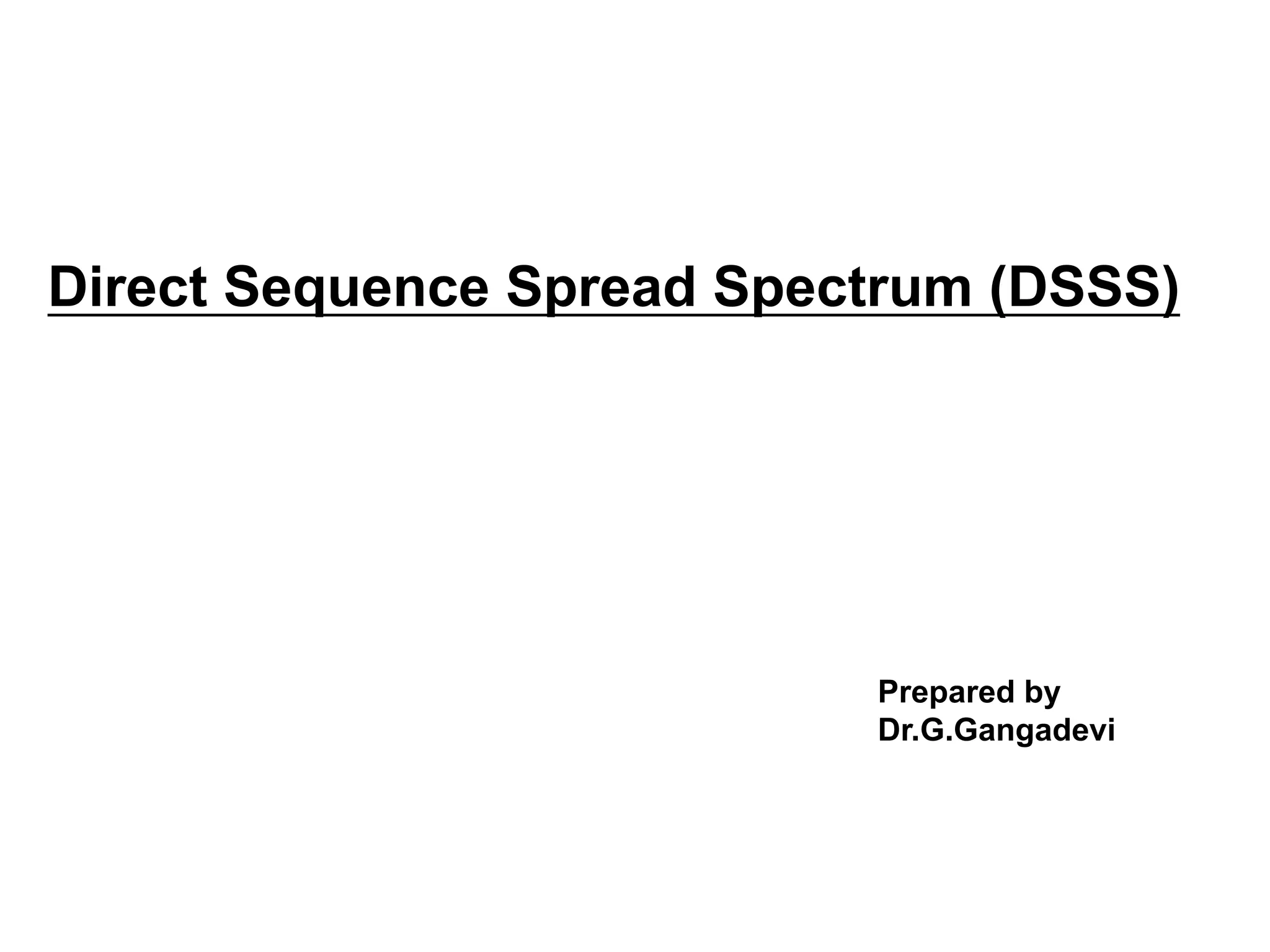 Direct Sequence Spread Spectrum (DSSS)

Prepared by
Dr.G.Gangadevi